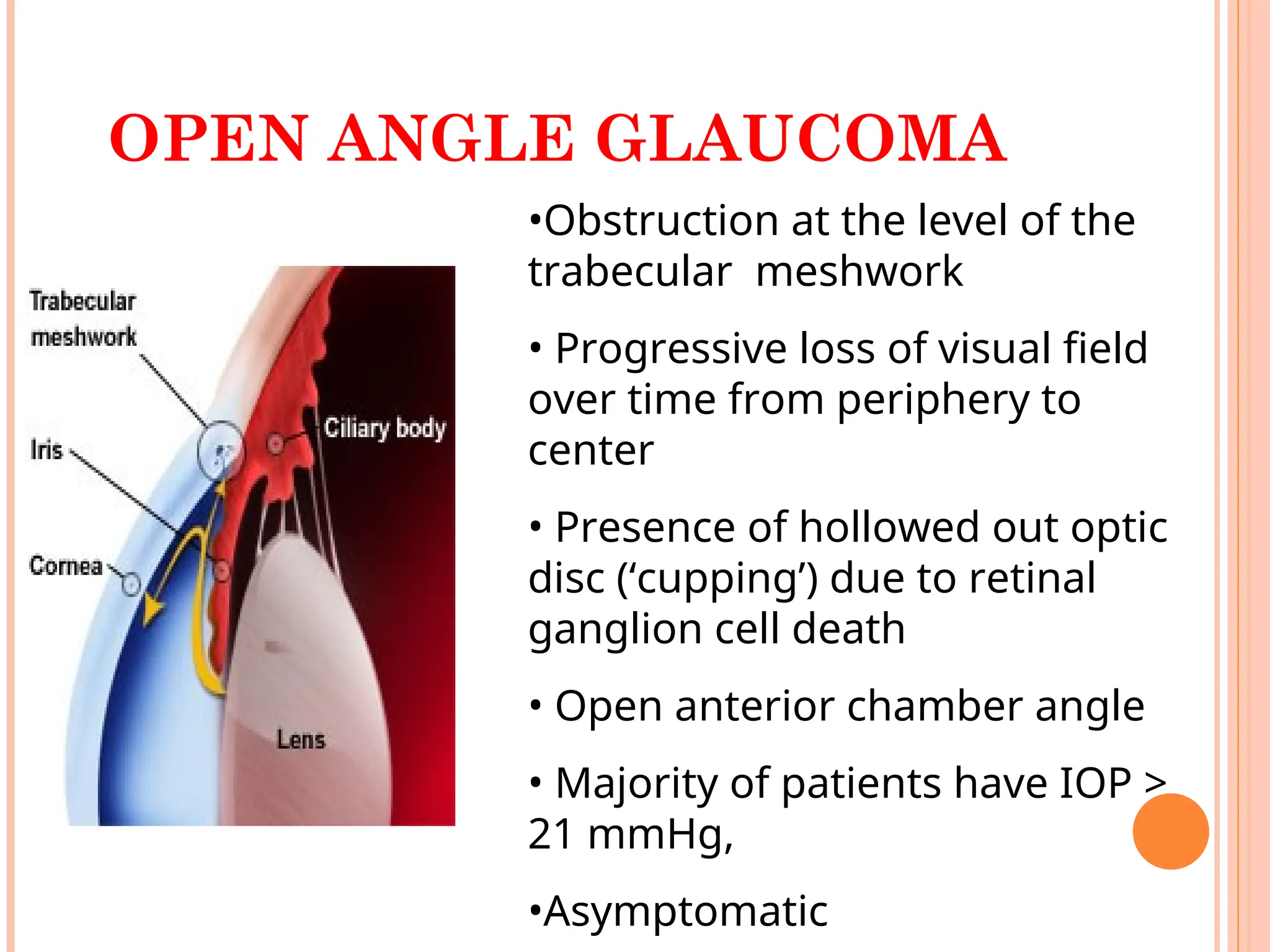 OPEN ANGLE GLAUCOMA

Trabecular meshwork

Iris

Cornea

Ciliary body

Lens

•Obstruction at the level of the trabecular meshwork

• Progressive loss of visual field over time from periphery to center

• Presence of hollowed out optic disc (‘cupping’) due to retinal ganglion cell death

• Open anterior chamber angle

• Majority of patients have IOP > 21 mmHg,

•Asymptomatic